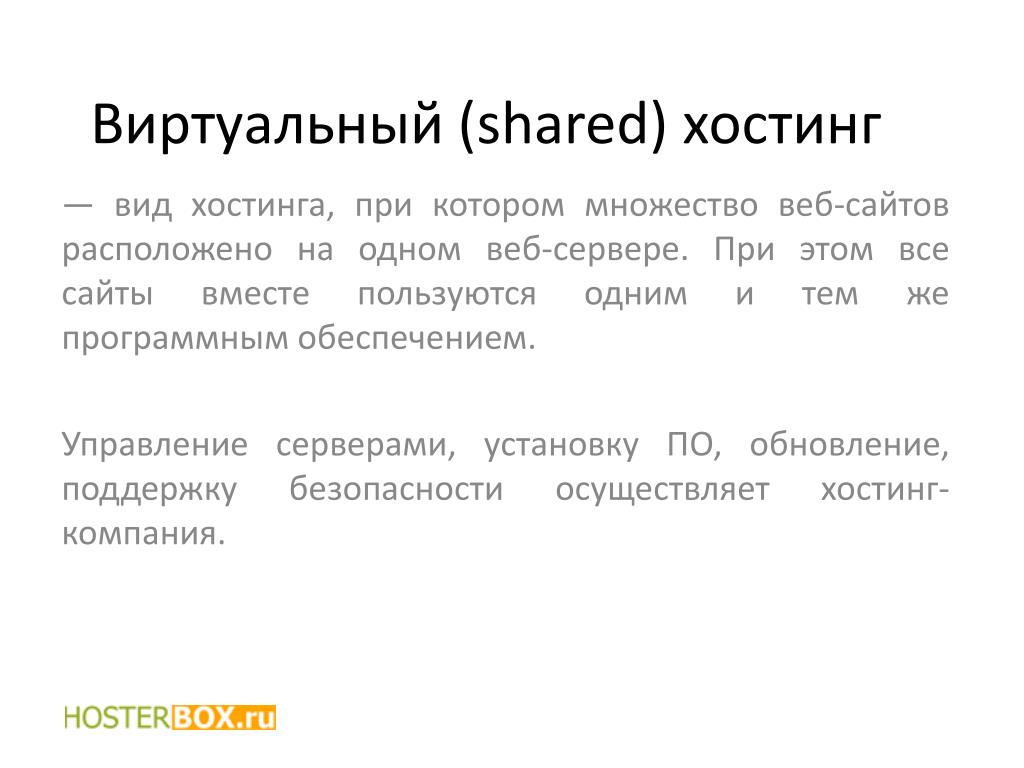 Виртуальный (shared) хостинг

— вид хостинга, при котором множество веб-сайтов расположено на одном веб-сервере. При этом все сайты вместе пользуются одним и тем же программным обеспечением.

Управление серверами, установку ПО, обновление, поддержку безопасности осуществляет хостинг-компания.

HOSTERBOX.ru